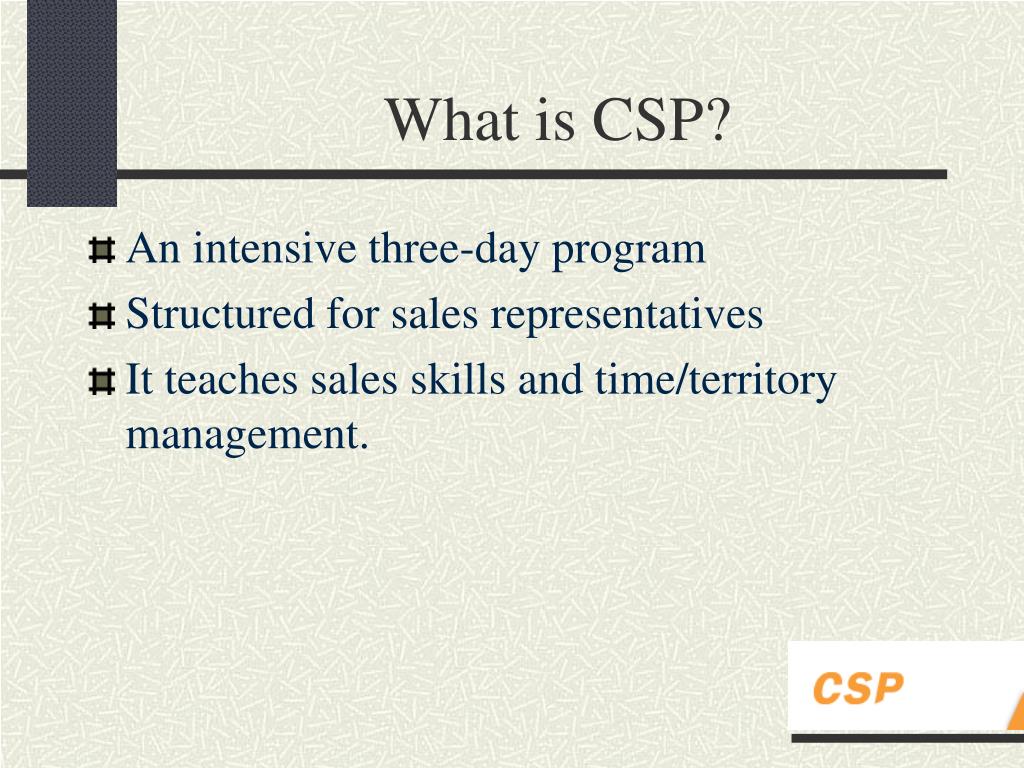 What is CSP?

An intensive three-day program

Structured for sales representatives

It teaches sales skills and time/territory management.

CSP